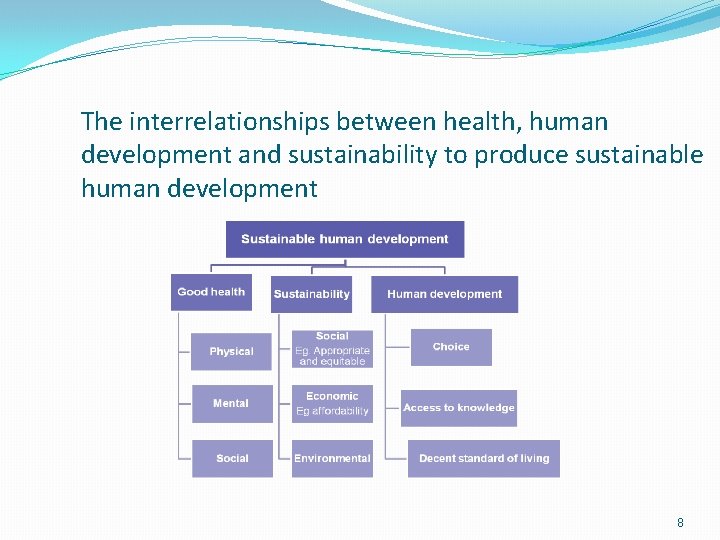 The interrelationships between health, human development and sustainability to produce sustainable human development

Sustainable human development

Good health

Physical

Mental

Social

Sustainability

Social
Eg. Appropriate and equitable

Economic
Eg affordability

Environmental

Human development

Choice

Access to knowledge

Decent standard of living

8